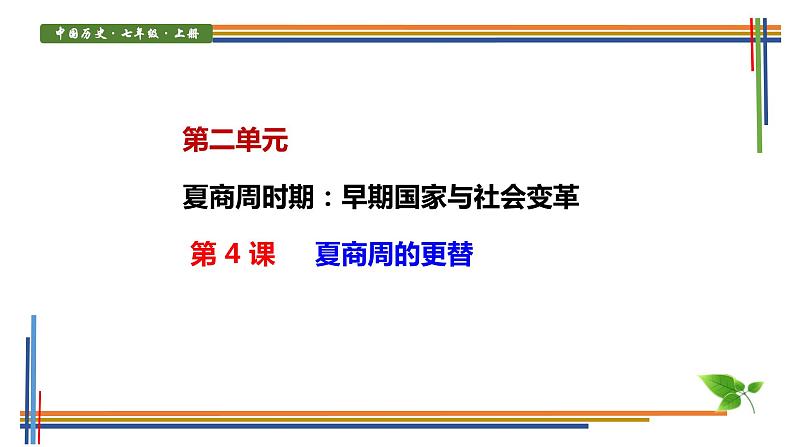 中国历史·七年级·上册

第二单元

夏商周时期：早期国家与社会变革

第 4 课　夏商周的更替